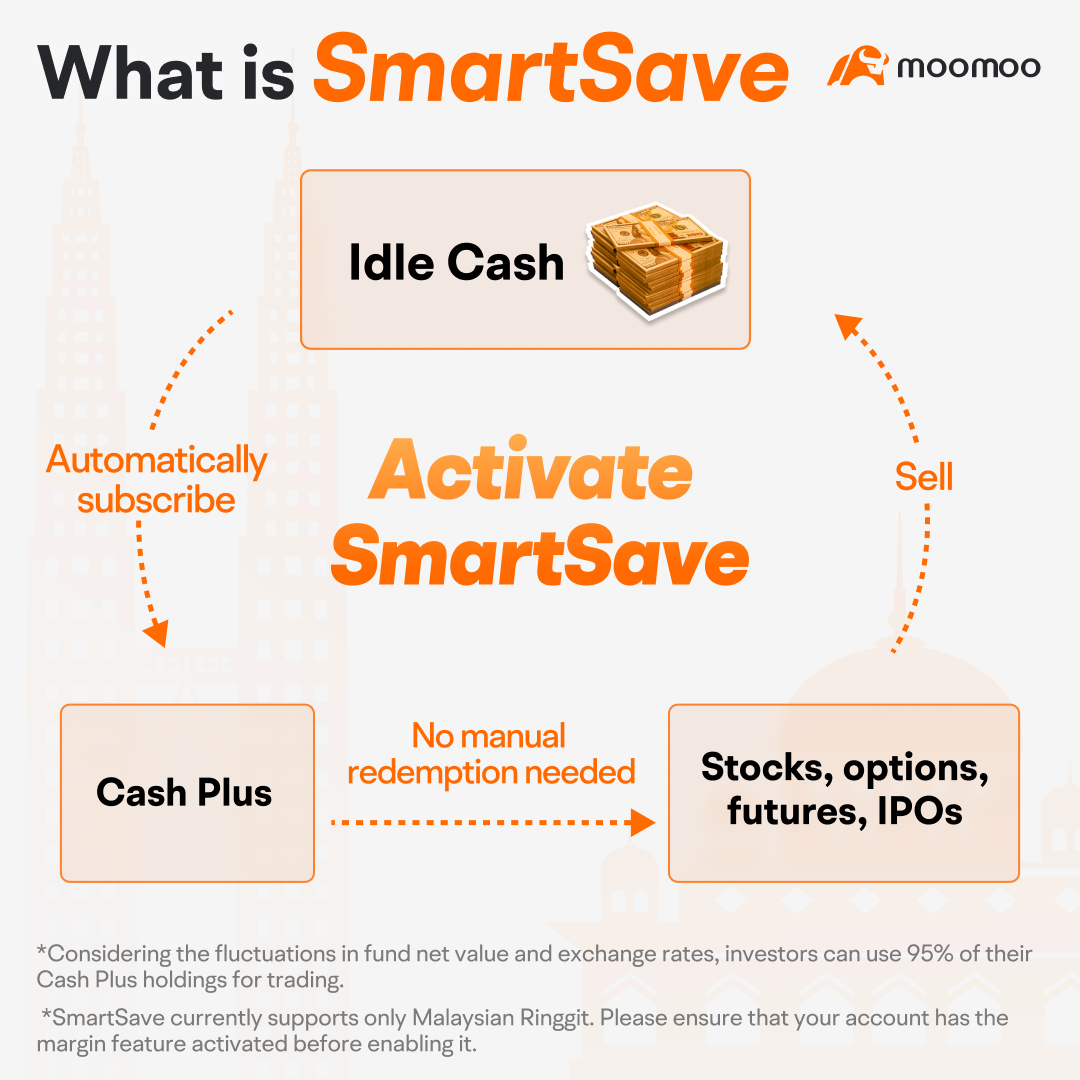 What is SmartSave

moomoo

Idle Cash

Automatically subscribe

Activate SmartSave

Sell

Cash Plus

No manual redemption needed

Stocks, options, futures, IPOs

*Considering the fluctuations in fund net value and exchange rates, investors can use 95% of their Cash Plus holdings for trading.

*SmartSave currently supports only Malaysian Ringgit. Please ensure that your account has the margin feature activated before enabling it.